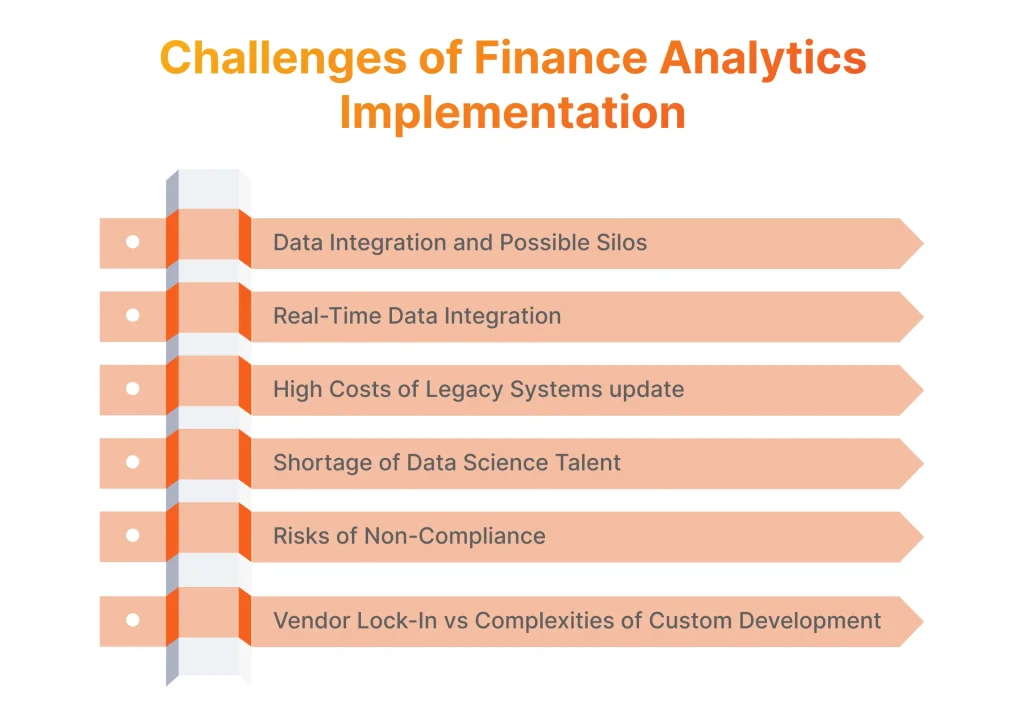 Challenges of Finance Analytics Implementation

Data Integration and Possible Silos

Real-Time Data Integration

High Costs of Legacy Systems update

Shortage of Data Science Talent

Risks of Non-Compliance

Vendor Lock-In vs Complexities of Custom Development